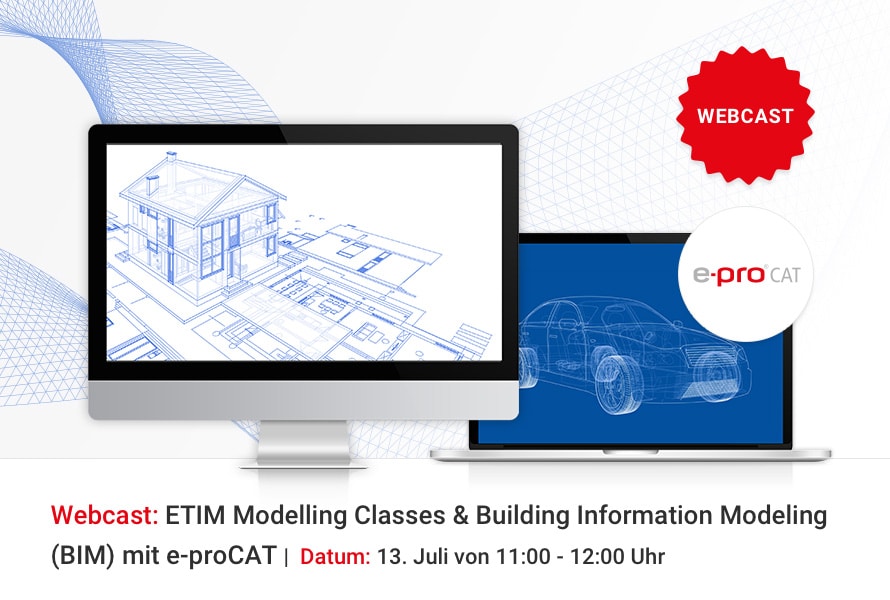 WEBCAST

e-pro CAT

Webcast: ETIM Modelling Classes & Building Information Modeling (BIM) mit e-proCAT | Datum: 13. Juli von 11:00 - 12:00 Uhr